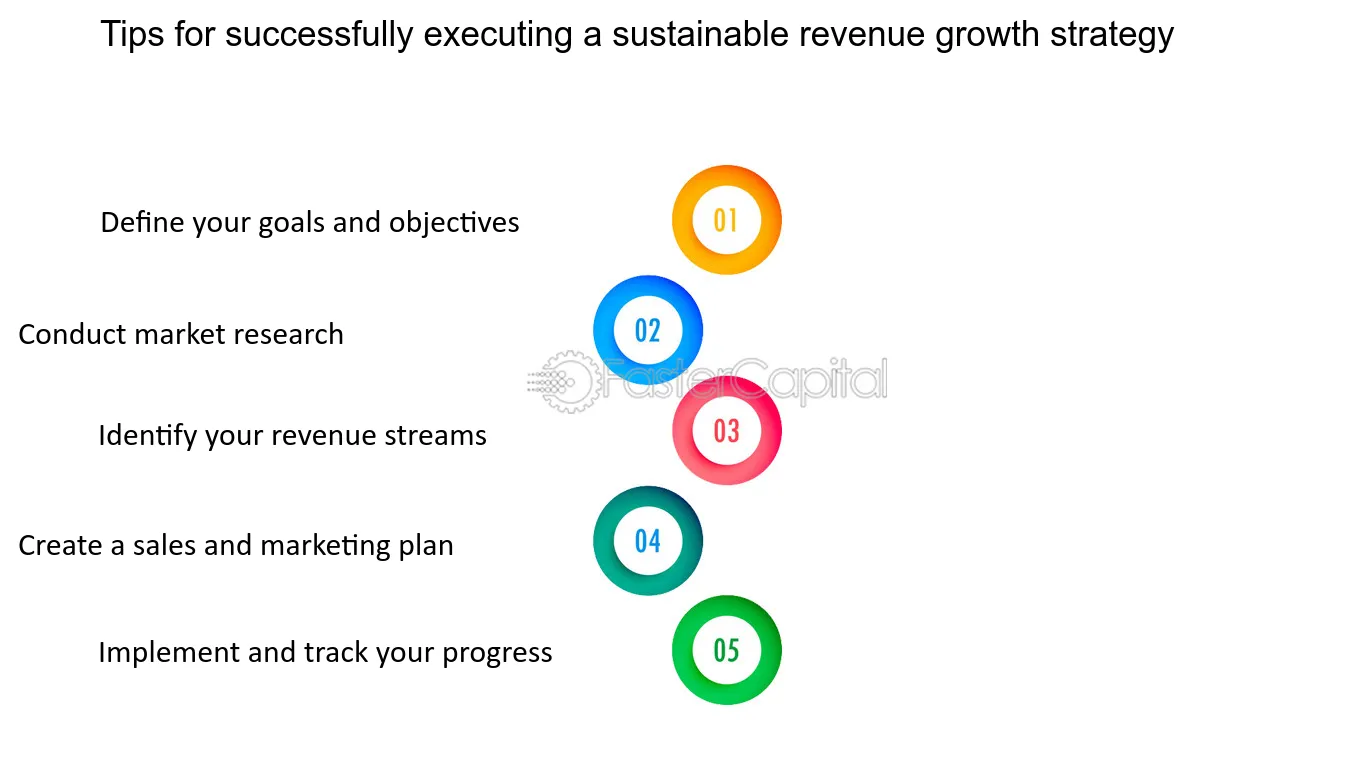 Tips for successfully executing a sustainable revenue growth strategy

Define your goals and objectives

01

Conduct market research

02

FasterCapital

Identify your revenue streams

03

Create a sales and marketing plan

04

Implement and track your progress

05